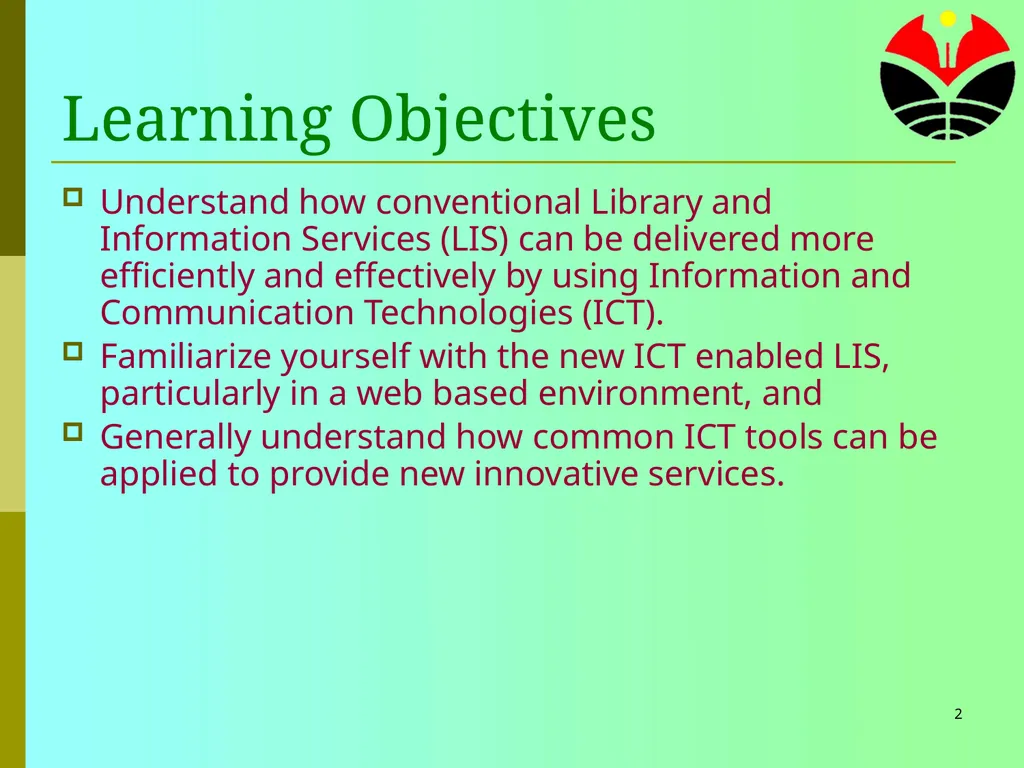 Learning Objectives

Understand how conventional Library and Information Services (LIS) can be delivered more efficiently and effectively by using Information and Communication Technologies (ICT).

Familiarize yourself with the new ICT enabled LIS, particularly in a web based environment, and

Generally understand how common ICT tools can be applied to provide new innovative services.

2